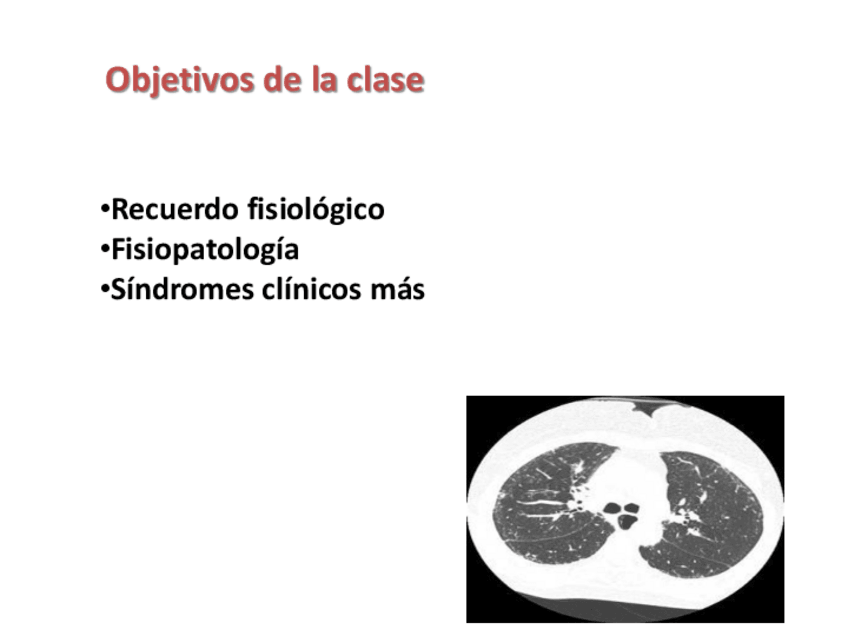 Objetivos de la clase

•Recuerdo fisiológico
•Fisiopatología
•Síndromes clínicos más